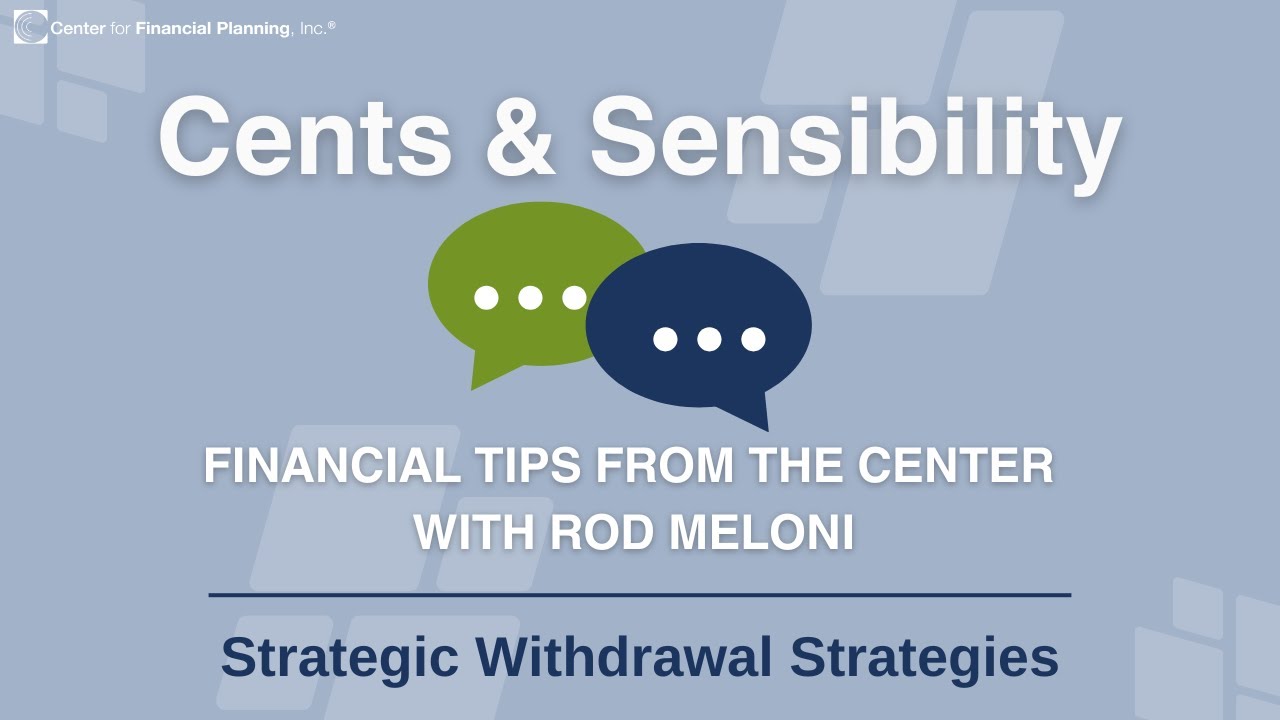 Center for Financial Planning, Inc.®

Cents & Sensibility

FINANCIAL TIPS FROM THE CENTER WITH ROD MELONI

Strategic Withdrawal Strategies